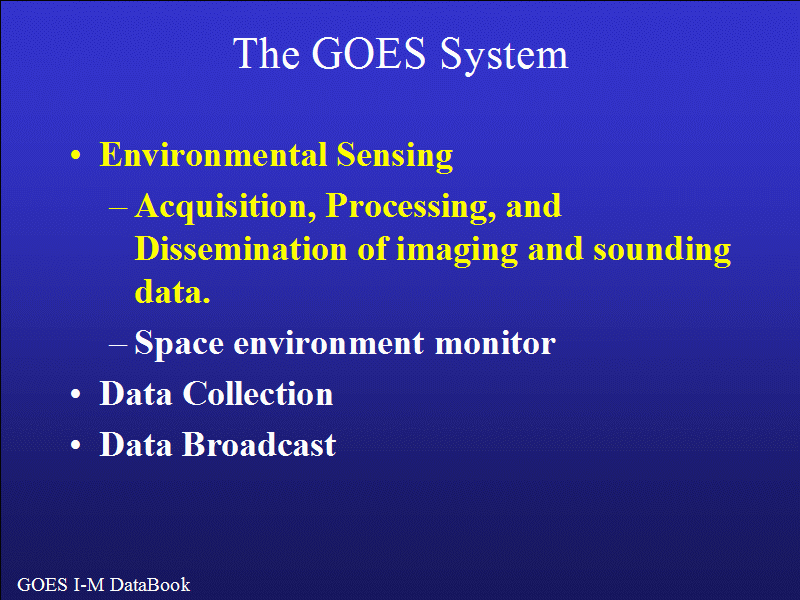 The GOES System

• Environmental Sensing
  – Acquisition, Processing, and Dissemination of imaging and sounding data.
  – Space environment monitor
• Data Collection
• Data Broadcast

GOES I-M DataBook